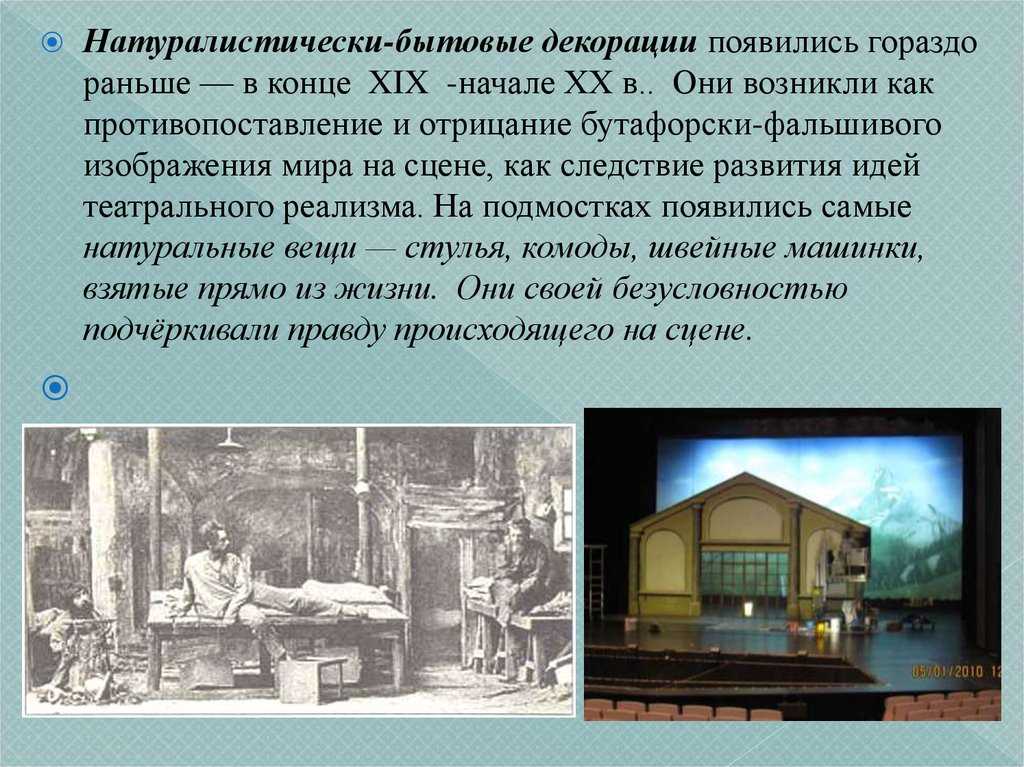 Натуралистически-бытовые декорации появились гораздо раньше — в конце XIX -начале XX в.. Они возникли как противопоставление и отрицание бутафорски-фальшивого изображения мира на сцене, как следствие развития идей театрального реализма. На подмостках появились самые натуральные вещи — стулья, комоды, швейные машинки, взятые прямо из жизни. Они своей безусловностью подчёркивали правду происходящего на сцене.

05/01/2010 12